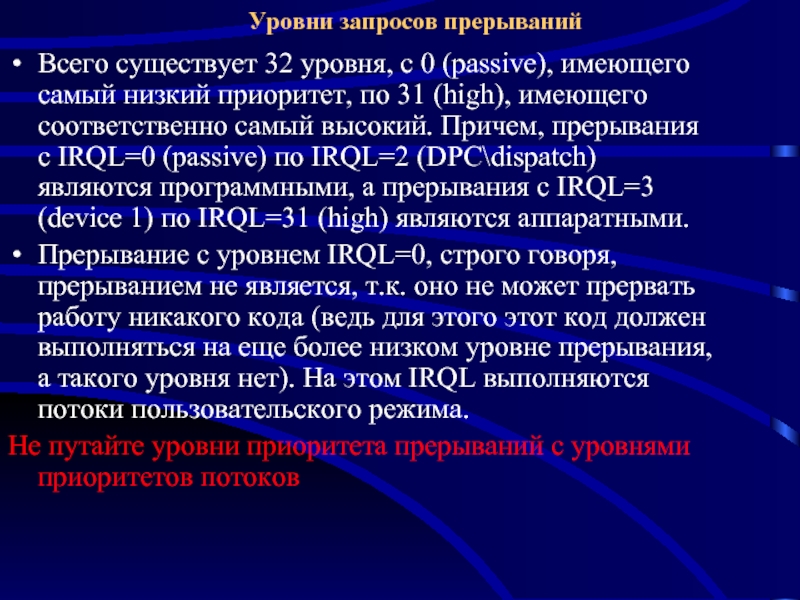 Уровни запросов прерываний

• Всего существует 32 уровня, с 0 (passive), имеющего самый низкий приоритет, по 31 (high), имеющего соответственно самый высокий. Причем, прерывания с IRQL=0 (passive) по IRQL=2 (DPC\dispatch) являются программными, а прерывания с IRQL=3 (device 1) по IRQL=31 (high) являются аппаратными.
• Прерывание с уровнем IRQL=0, строго говоря, прерыванием не является, т.к. оно не может прервать работу никакого кода (ведь для этого этот код должен выполняться на еще более низком уровне прерывания, а такого уровня нет). На этом IRQL выполняются потоки пользовательского режима.

Не путайте уровни приоритета прерываний с уровнями приоритетов потоков